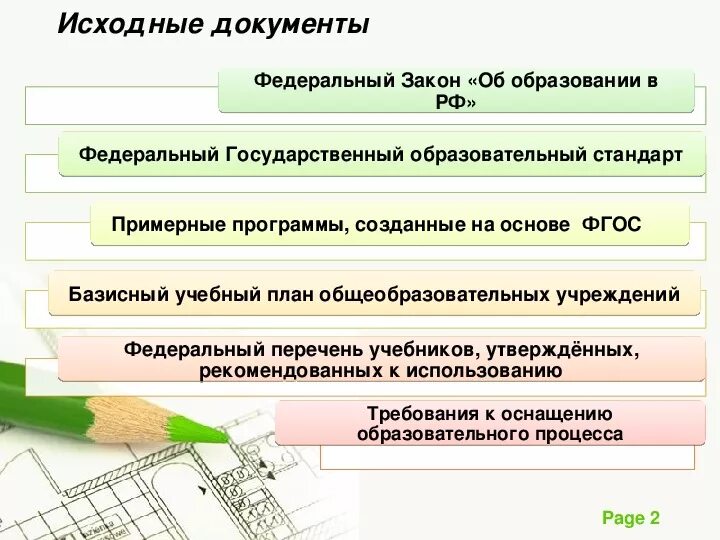 Исходные документы

Федеральный Закон «Об образовании в РФ»

Федеральный Государственный образовательный стандарт

Примерные программы, созданные на основе ФГОС

Базисный учебный план общеобразовательных учреждений

Федеральный перечень учебников, утверждённых, рекомендованных к использованию

Требования к оснащению образовательного процесса

Page 2